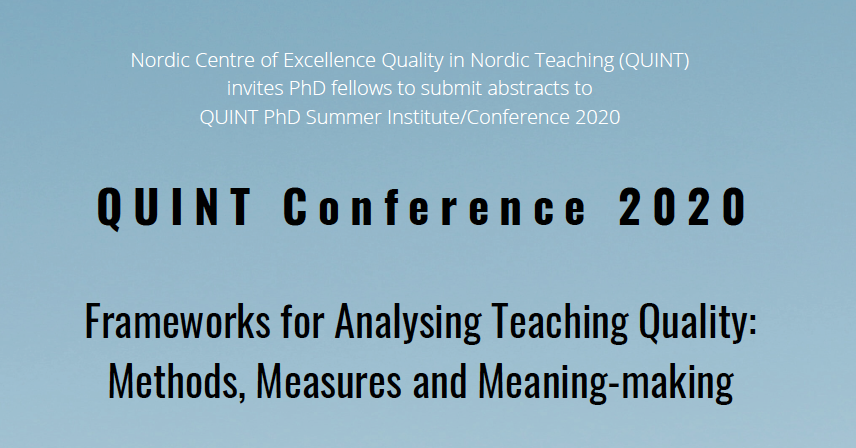 Nordic Centre of Excellence Quality in Nordic Teaching (QUINT) invites PhD fellows to submit abstracts to QUINT PhD Summer Institute/Conference 2020

QUINT Conference 2020

Frameworks for Analysing Teaching Quality: Methods, Measures and Meaning-making